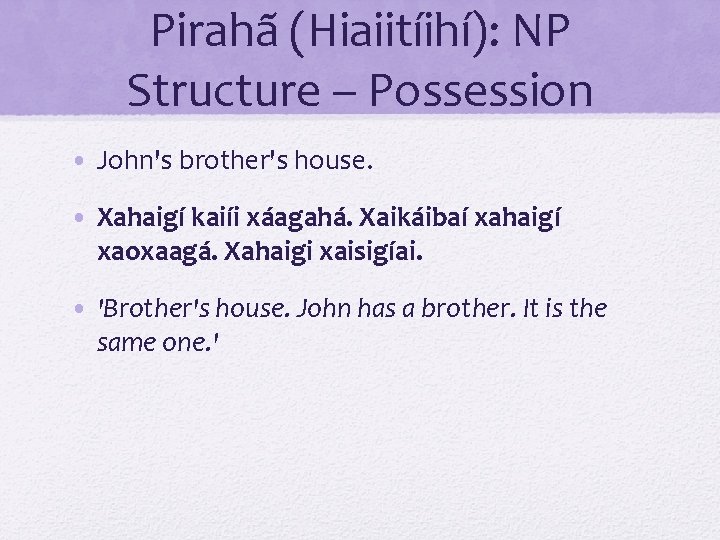 Pirahã (Hiaiitíihí): NP Structure – Possession

• John's brother's house.

• Xahaigí kaiíi xáagahá. Xaikáibaí xahaigí xaoxaagá. Xahaigi xaisigíai.

• 'Brother's house. John has a brother. It is the same one.'